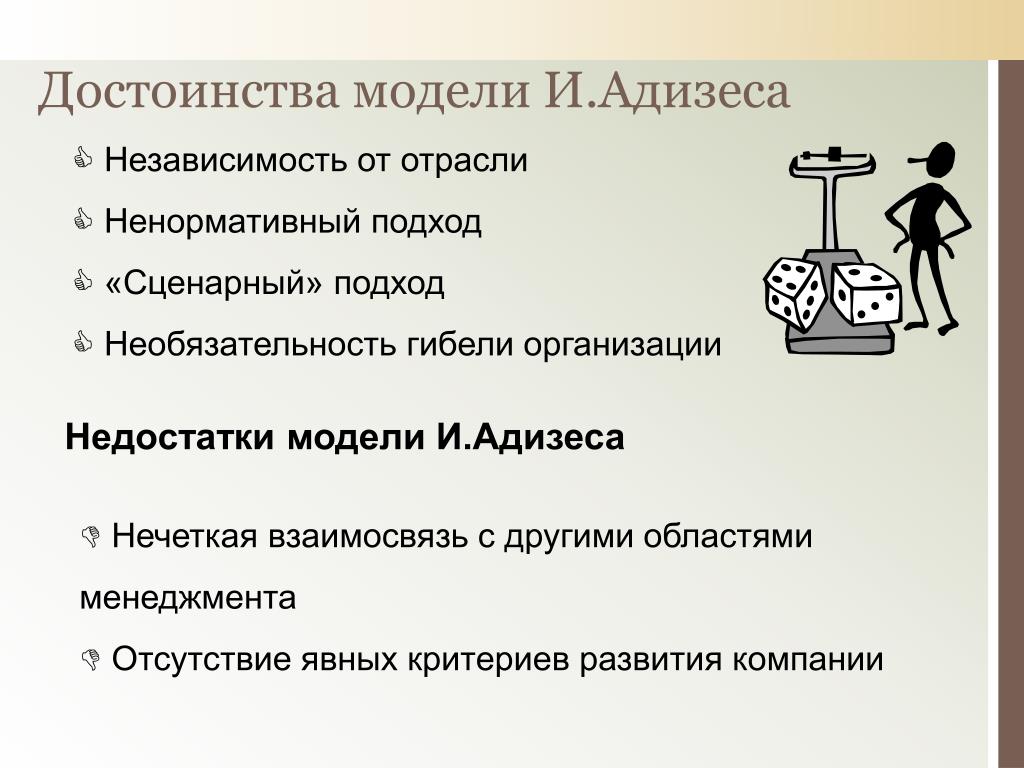 Достоинства модели И.Адизеса

Независимость от отрасли

Ненормативный подход

«Сценарный» подход

Необязательность гибели организации

Недостатки модели И.Адизеса

Нечеткая взаимосвязь с другими областями менеджмента

Отсутствие явных критериев развития компании